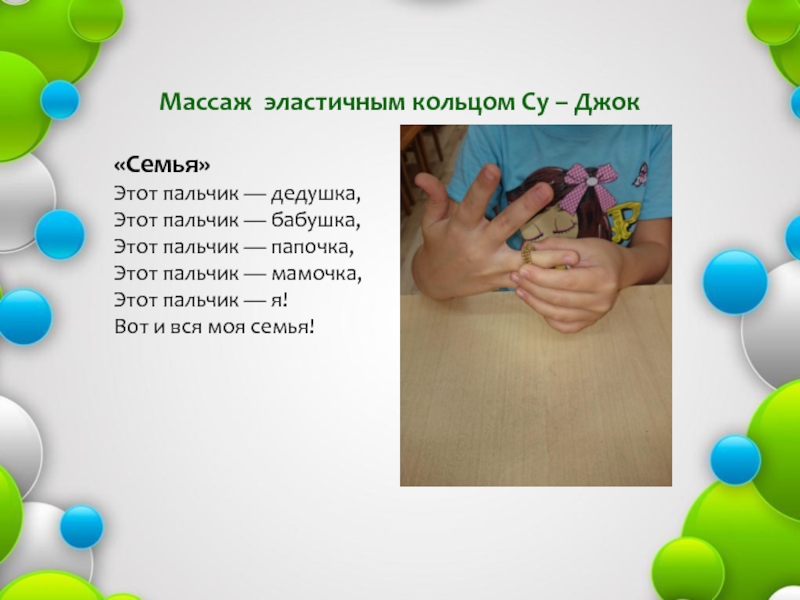 Массаж эластичным кольцом Су – Джок

«Семья»
Этот пальчик — дедушка,
Этот пальчик — бабушка,
Этот пальчик — папочка,
Этот пальчик — мамочка,
Этот пальчик — я!
Вот и вся моя семья!